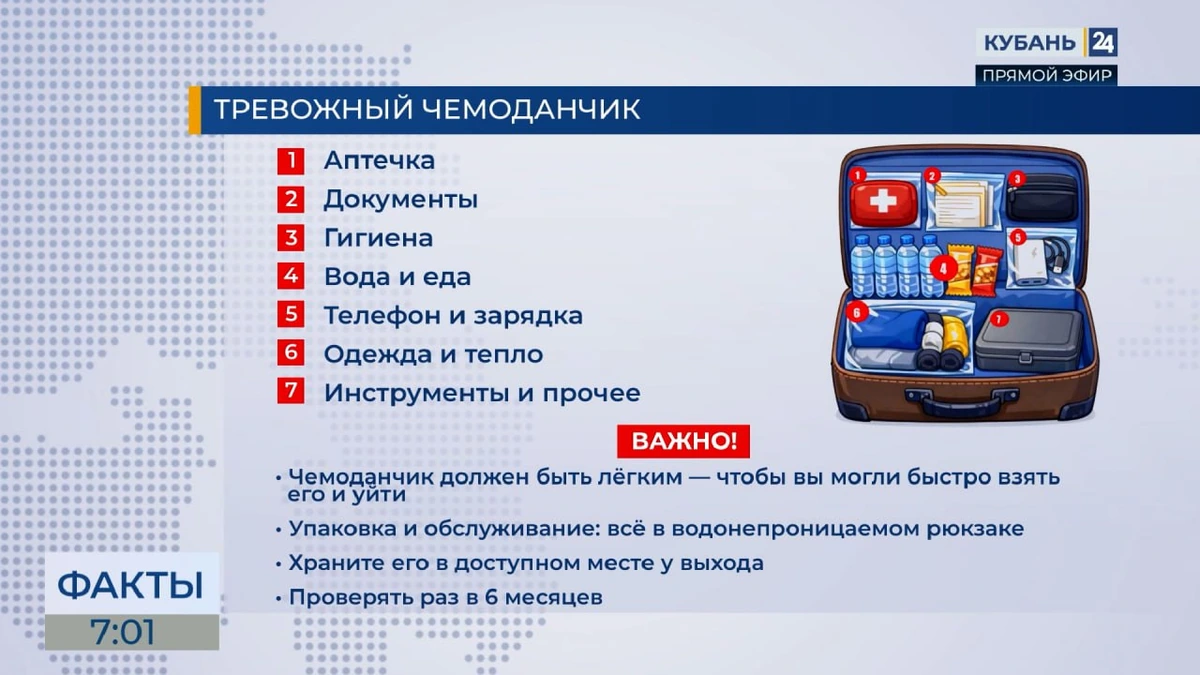 КУБАНЬ 24
ПРЯМОЙ ЭФИР

ТРЕВОЖНЫЙ ЧЕМОДАНЧИК

1 Аптечка
2 Документы
3 Гигиена
4 Вода и еда
5 Телефон и зарядка
6 Одежда и тепло
7 Инструменты и прочее

1 2 3 4 5 6 7

ВАЖНО!

• Чемоданчик должен быть лёгким — чтобы вы могли быстро взять его и уйти
• Упаковка и обслуживание: всё в водонепроницаемом рюкзаке
• Храните его в доступном месте у выхода
• Проверять раз в 6 месяцев

ФАКТЫ
7:01